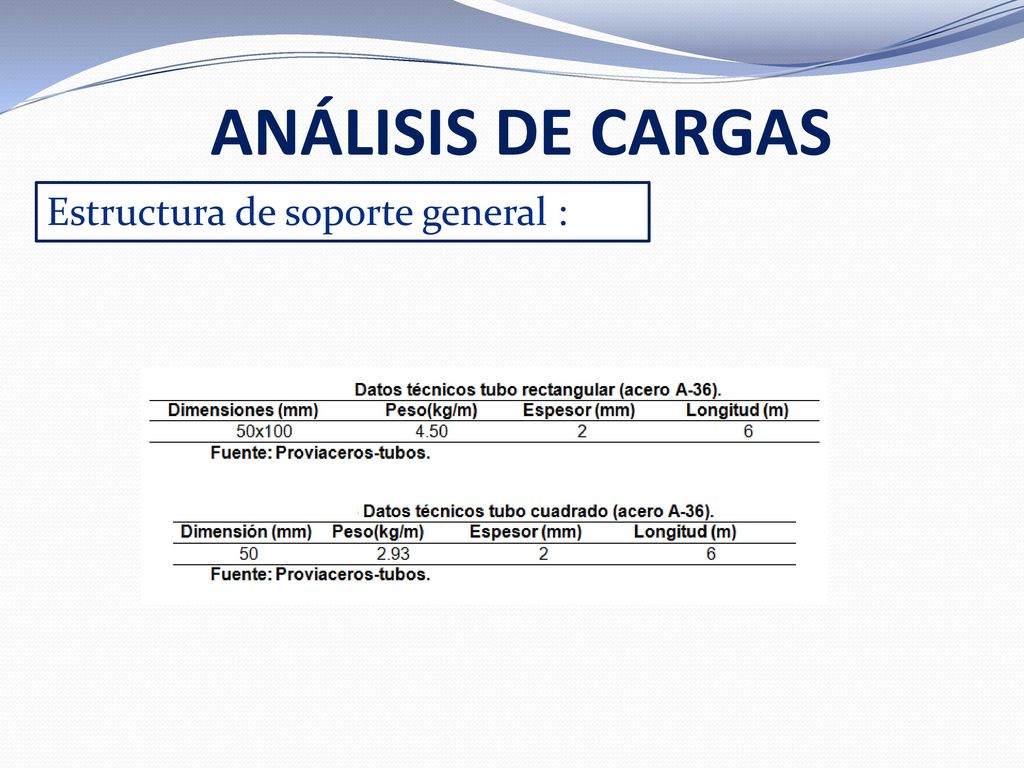 ANÁLISIS DE CARGAS

Estructura de soporte general :

Datos técnicos tubo rectangular (acero A-36).

| Dimensiones (mm) | Peso(kg/m) | Espesor (mm) | Longitud (m) |
|---|---|---|---|
| 50x100 | 4.50 | 2 | 6 |

Fuente: Proviaceros-tubos.

Datos técnicos tubo cuadrado (acero A-36).

| Dimensión (mm) | Peso(kg/m) | Espesor (mm) | Longitud (m) |
|---|---|---|---|
| 50 | 2.93 | 2 | 6 |

Fuente: Proviaceros-tubos.